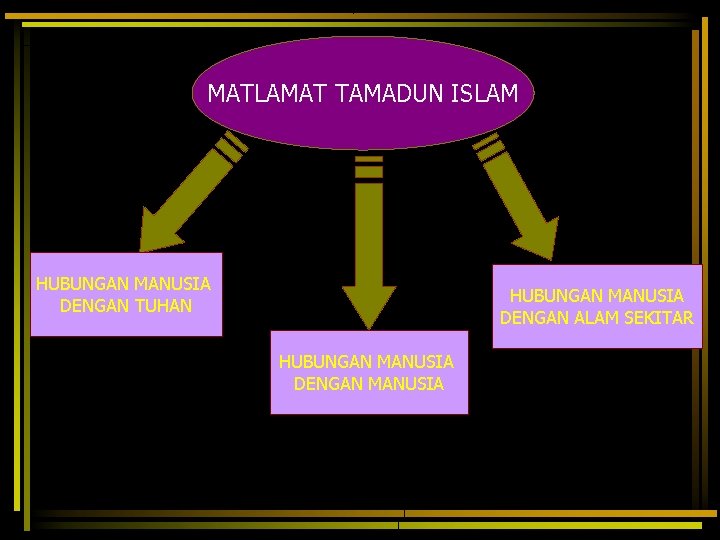 MATLAMAT TAMADUN ISLAM

HUBUNGAN MANUSIA DENGAN TUHAN

HUBUNGAN MANUSIA DENGAN MANUSIA

HUBUNGAN MANUSIA DENGAN ALAM SEKITAR